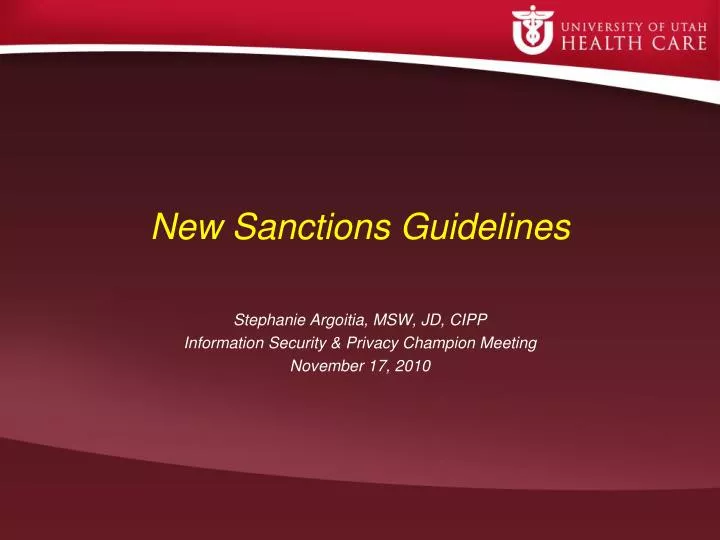 UNIVERSITY OF UTAH
HEALTH CARE

New Sanctions Guidelines

Stephanie Argoitia, MSW, JD, CIPP
Information Security & Privacy Champion Meeting
November 17, 2010